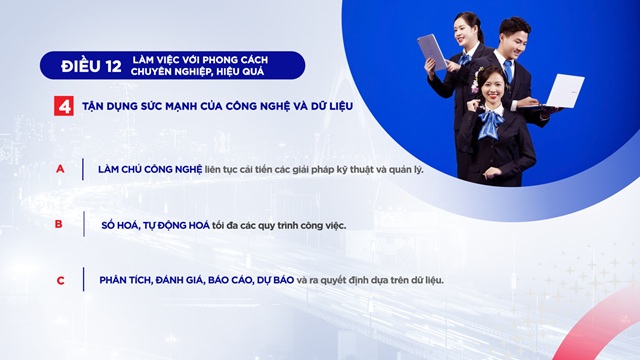 ĐIỀU 12 LÀM VIỆC VỚI PHONG CÁCH CHUYÊN NGHIỆP, HIỆU QUẢ

4 TẬN DỤNG SỨC MẠNH CỦA CÔNG NGHỆ VÀ DỮ LIỆU

A LÀM CHỦ CÔNG NGHỆ liên tục cải tiến các giải pháp kỹ thuật và quản lý.

B SỐ HOÁ, TỰ ĐỘNG HOÁ tối đa các quy trình công việc.

C PHÂN TÍCH, ĐÁNH GIÁ, BÁO CÁO, DỰ BÁO và ra quyết định dựa trên dữ liệu.